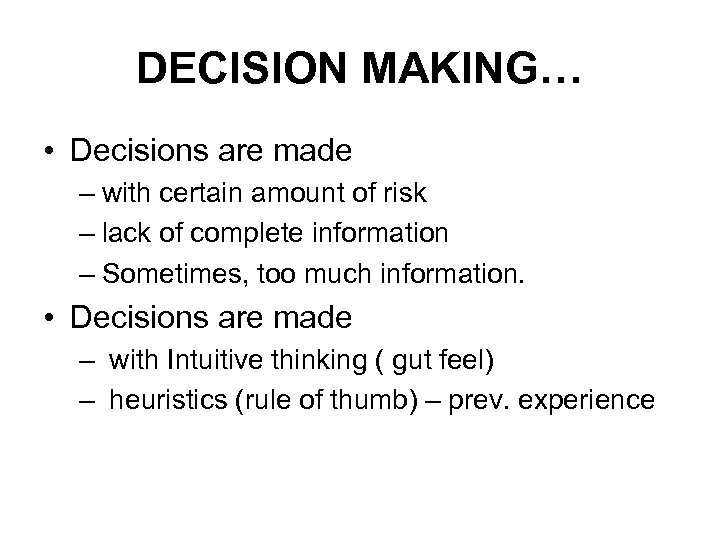 DECISION MAKING…

• Decisions are made
– with certain amount of risk
– lack of complete information
– Sometimes, too much information.

• Decisions are made
– with Intuitive thinking ( gut feel)
– heuristics (rule of thumb) – prev. experience